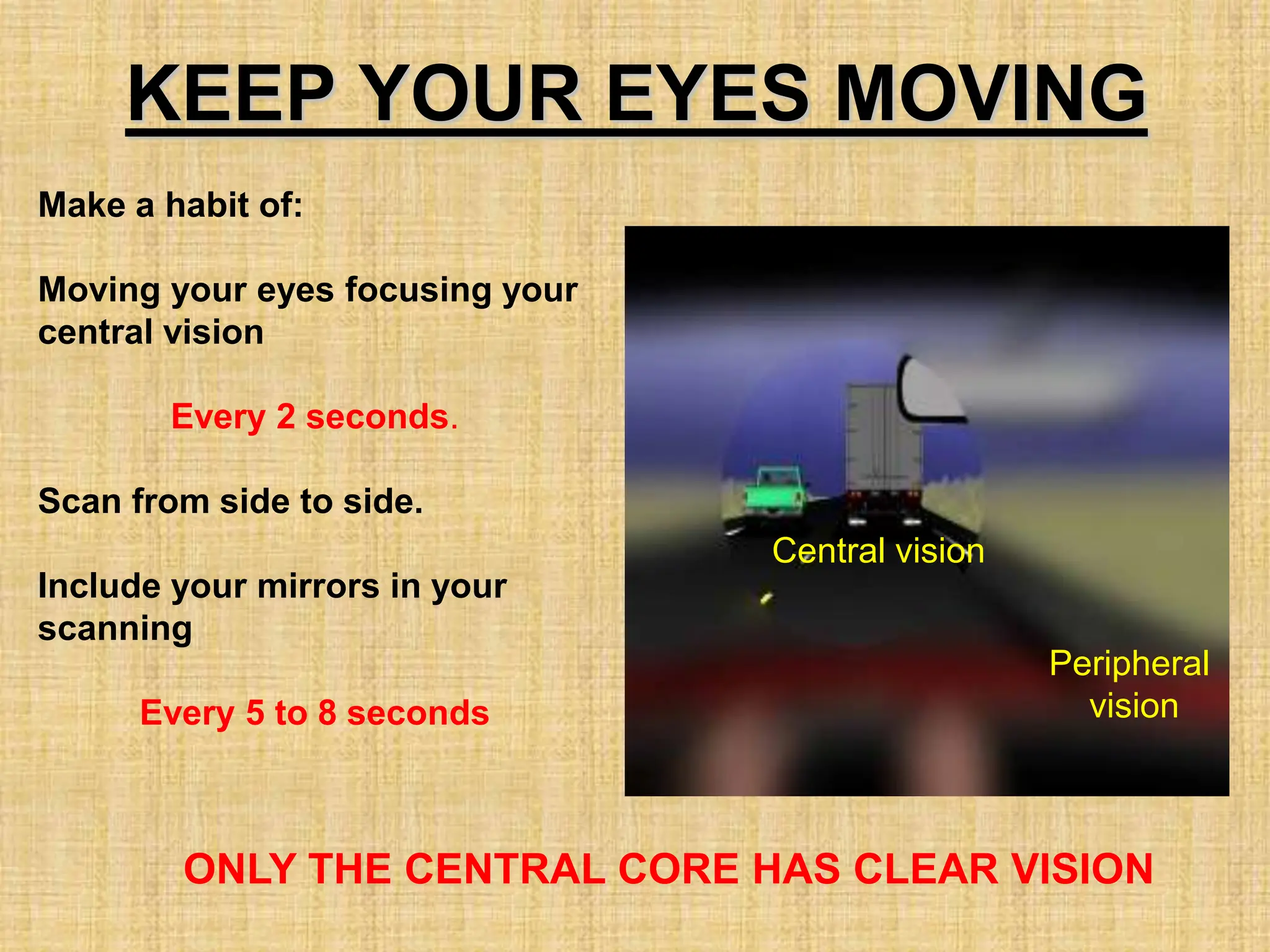 KEEP YOUR EYES MOVING

Make a habit of:

Moving your eyes focusing your central vision

Every 2 seconds.

Scan from side to side.

Include your mirrors in your scanning

Every 5 to 8 seconds

Central vision

Peripheral vision

ONLY THE CENTRAL CORE HAS CLEAR VISION